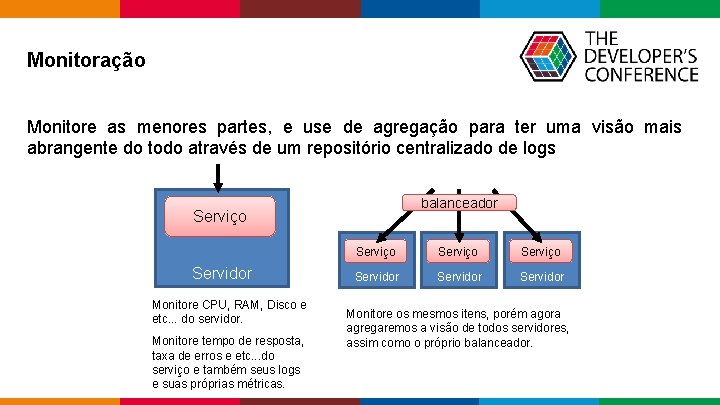 Monitoração

THE
DEVELOPER'S
CONFERENCE

Monitore as menores partes, e use de agregação para ter uma visão mais abrangente do todo através de um repositório centralizado de logs

Serviço

Servidor

Monitore CPU, RAM, Disco e etc... do servidor.

Monitore tempo de resposta, taxa de erros e etc...do serviço e também seus logs e suas próprias métricas.

balanceador

Serviço

Servidor

Serviço

Servidor

Serviço

Servidor

Monitore os mesmos itens, porém agora agregaremos a visão de todos servidores, assim como o próprio balanceador.